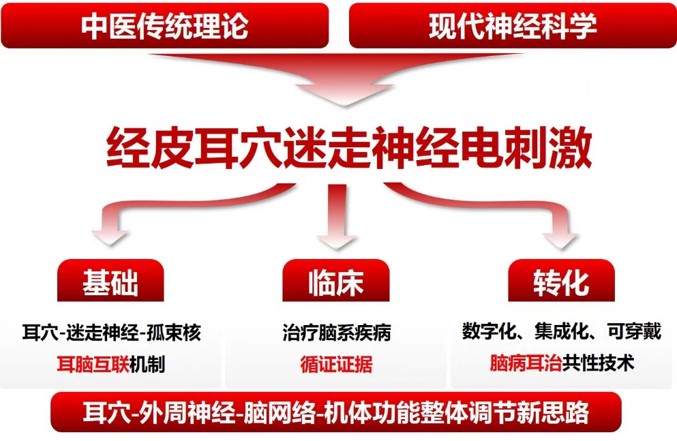 中医传统理论

现代神经科学

经皮耳穴迷走神经电刺激

基础

耳穴-迷走神经-孤束核

耳脑互联机制

临床

治疗脑系疾病

循证证据

转化

数字化、集成化、可穿戴

脑病耳治共性技术

耳穴-外周神经-脑网络-机体功能整体调节新思路